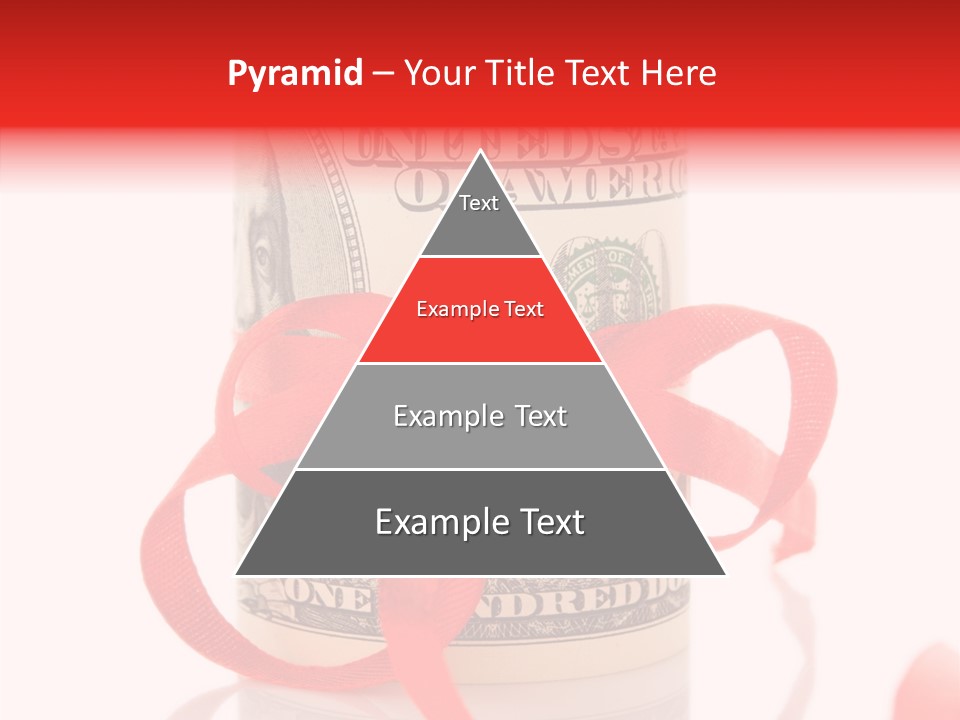 Pyramid – Your Title Text Here

Text

Example Text

Example Text

Example Text